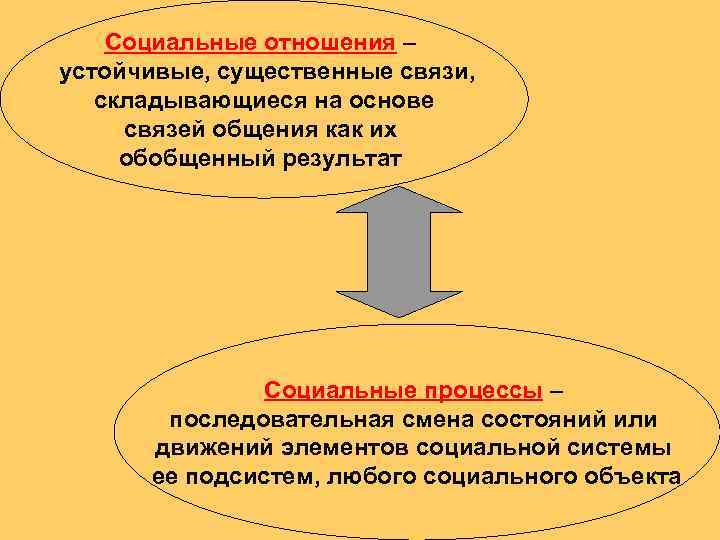 Социальные отношения – устойчивые, существенные связи, складывающиеся на основе связей общения как их обобщенный результат

Социальные процессы – последовательная смена состояний или движений элементов социальной системы ее подсистем, любого социального объекта